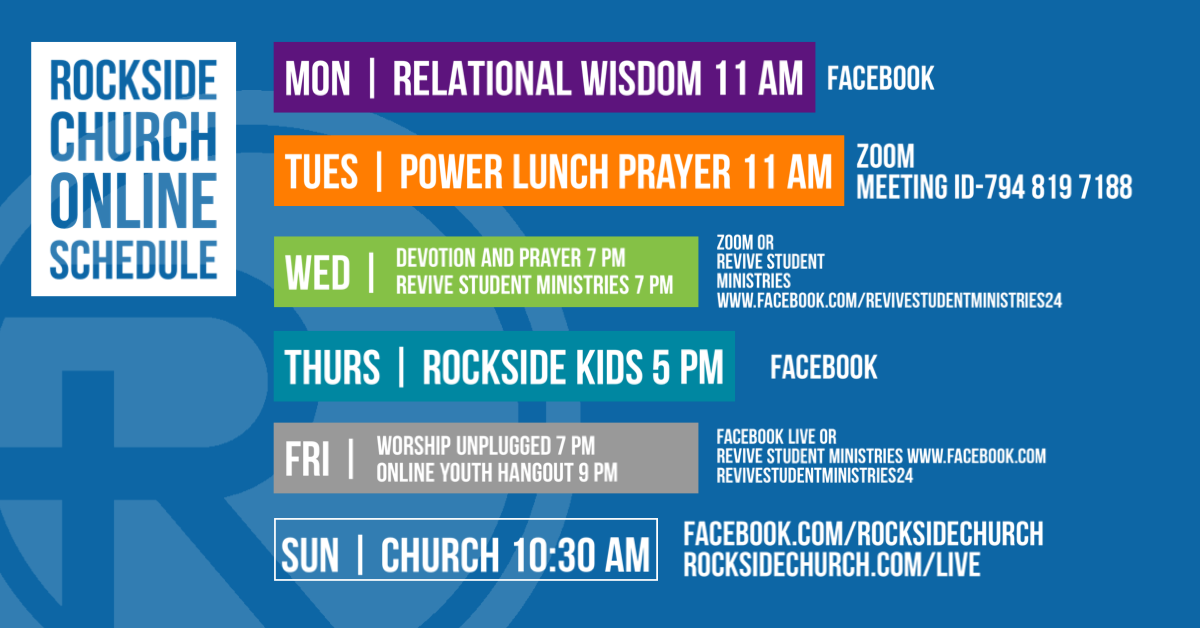 ROCKSIDE CHURCH ONLINE SCHEDULE

MON | RELATIONAL WISDOM 11 AM

FACEBOOK

TUES | POWER LUNCH PRAYER 11 AM

ZOOM
MEETING ID-794 819 7188

WED | DEVOTION AND PRAYER 7 PM
REVIVE STUDENT MINISTRIES 7 PM

ZOOM OR
REVIVE STUDENT MINISTRIES
WWW.FACEBOOK.COM/REVIVESTUDENTMINISTRIES24

THURS | ROCKSIDE KIDS 5 PM

FACEBOOK

FRI | WORSHIP UNPLUGGED 7 PM
ONLINE YOUTH HANGOUT 9 PM

FACEBOOK LIVE OR
REVIVE STUDENT MINISTRIES WWW.FACEBOOK.COM
REVIVESTUDENTMINISTRIES24

SUN | CHURCH 10:30 AM

FACEBOOK.COM/ROCKSIDECHURCH
ROCKSIDECHURCH.COM/LIVE